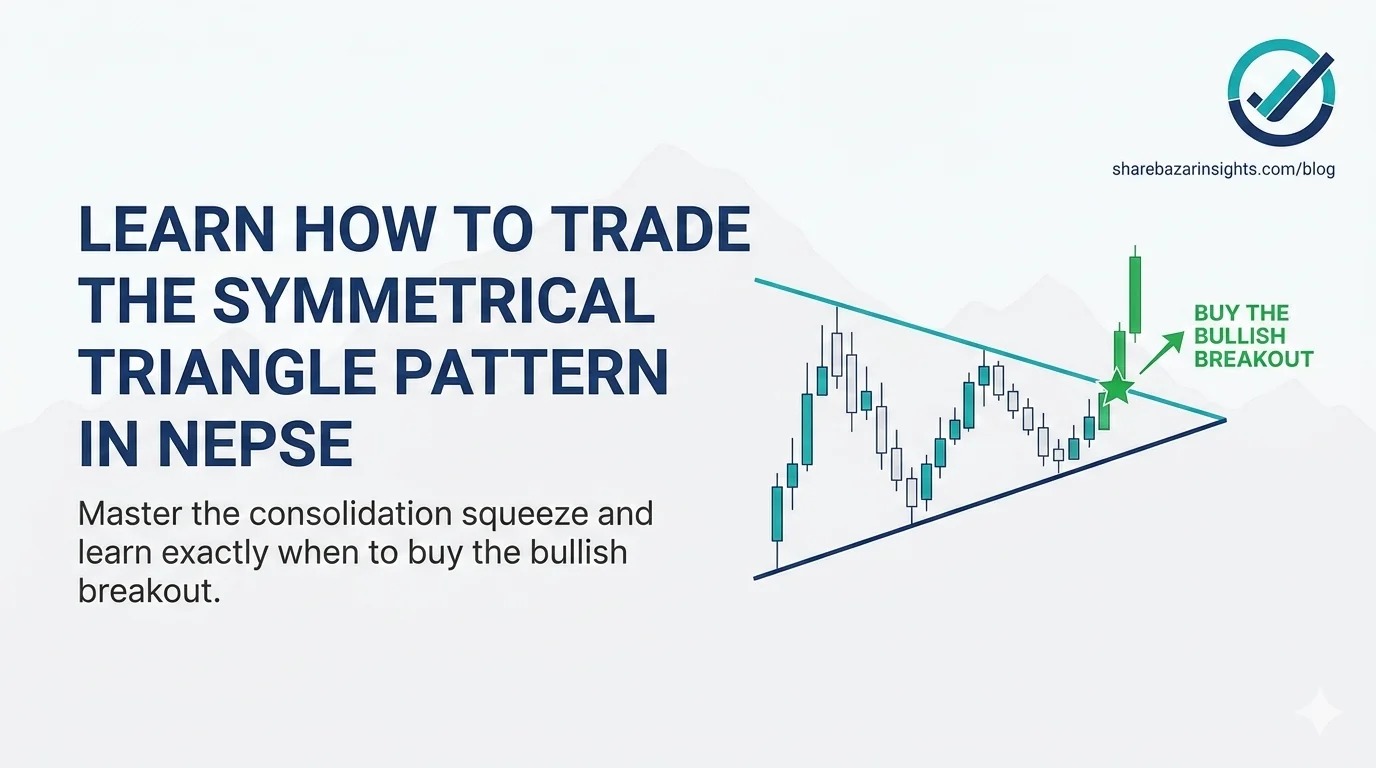 sharebazarinsights.com/blog

LEARN HOW TO TRADE THE SYMMETRICAL TRIANGLE PATTERN IN NEPSE

Master the consolidation squeeze and learn exactly when to buy the bullish breakout.

BUY THE BULLISH BREAKOUT